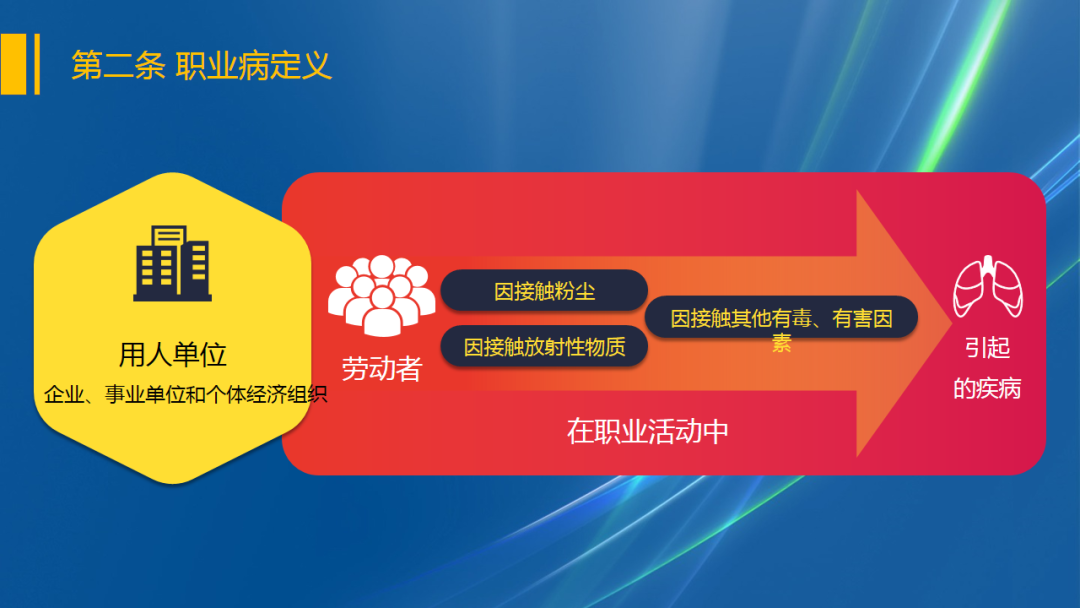 第二条 职业病定义

用人单位
企业、事业单位和个体经济组织

劳动者

因接触粉尘

因接触放射性物质

因接触其他有毒、有害因素

在职业活动中

引起
的疾病